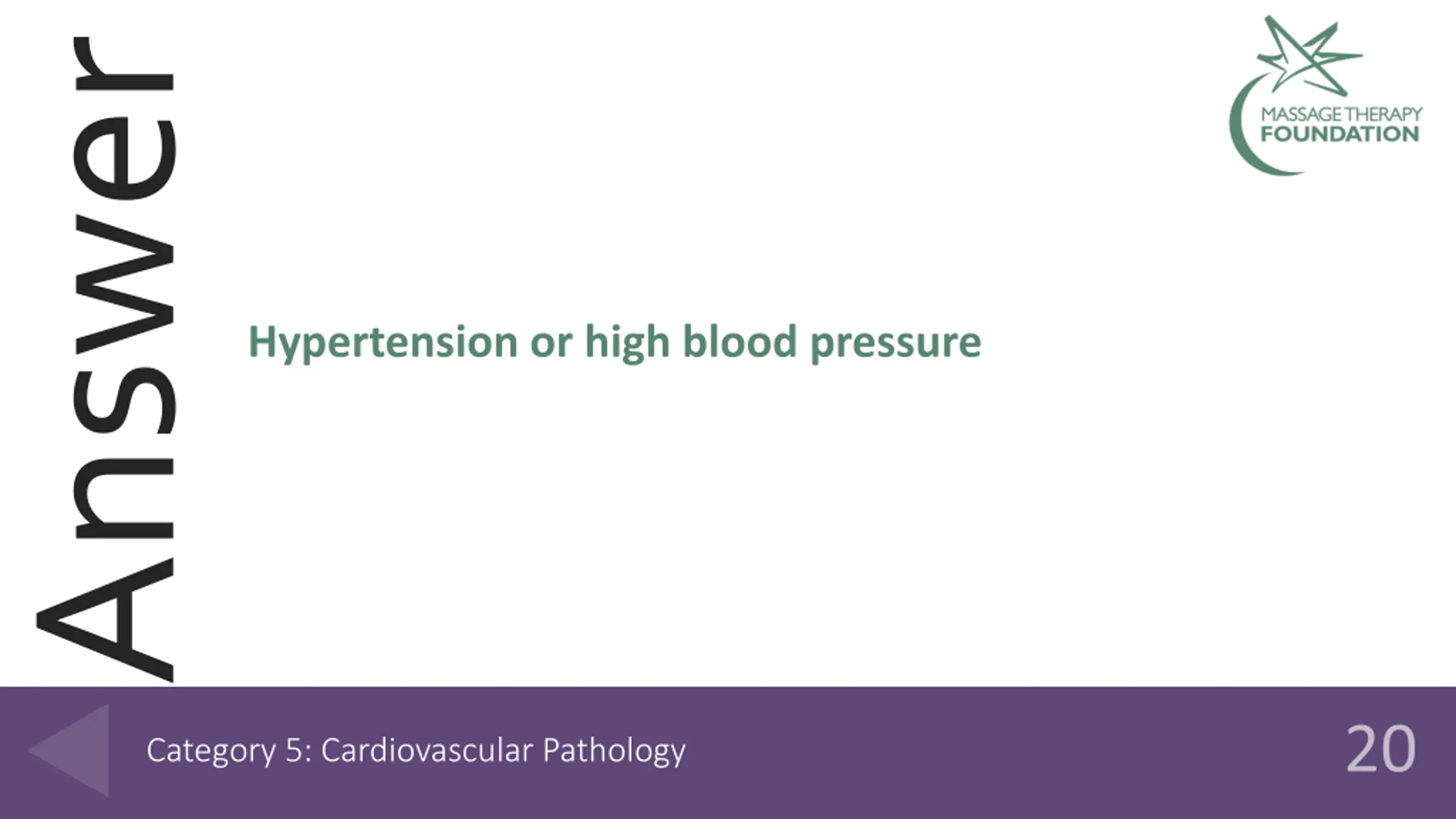 Answer

MASSAGE THERAPY FOUNDATION

Hypertension or high blood pressure

Category 5: Cardiovascular Pathology

20